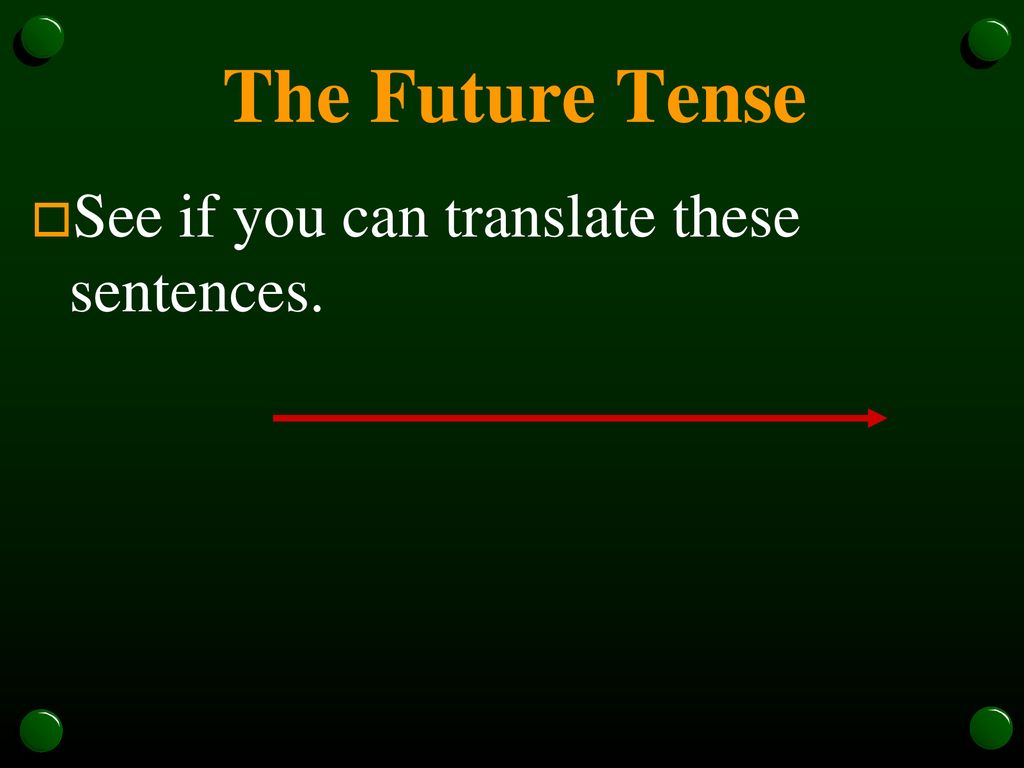 The Future Tense

See if you can translate these sentences.